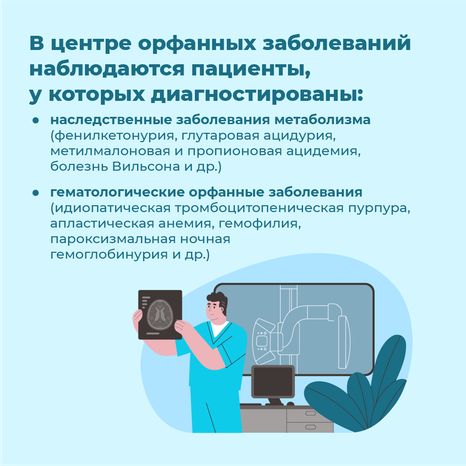 В центре орфанных заболеваний наблюдаются пациенты, у которых диагностированы:

● наследственные заболевания метаболизма (фенилкетонурия, глутаровая ацидурия, метилмалоновая и пропионовая ацидемия, болезнь Вильсона и др.)

● гематологические орфанные заболевания (идиопатическая тромбоцитопеническая пурпура, апластическая анемия, гемофилия, пароксизмальная ночная гемоглобинурия и др.)